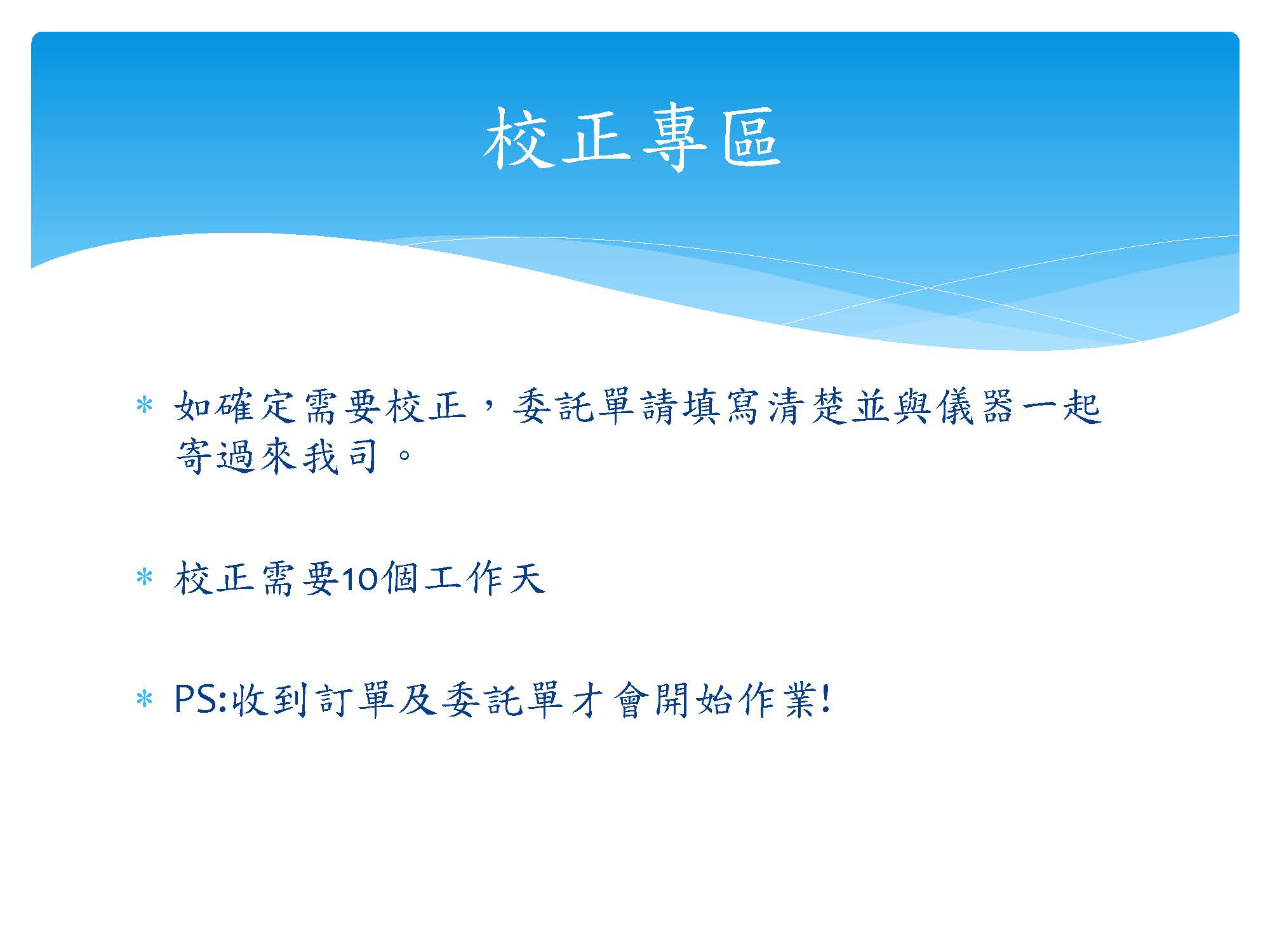 校正專區

* 如確定需要校正，委託單請填寫清楚並與儀器一起寄過來我司。

* 校正需要10個工作天

* PS:收到訂單及委託單才會開始作業!